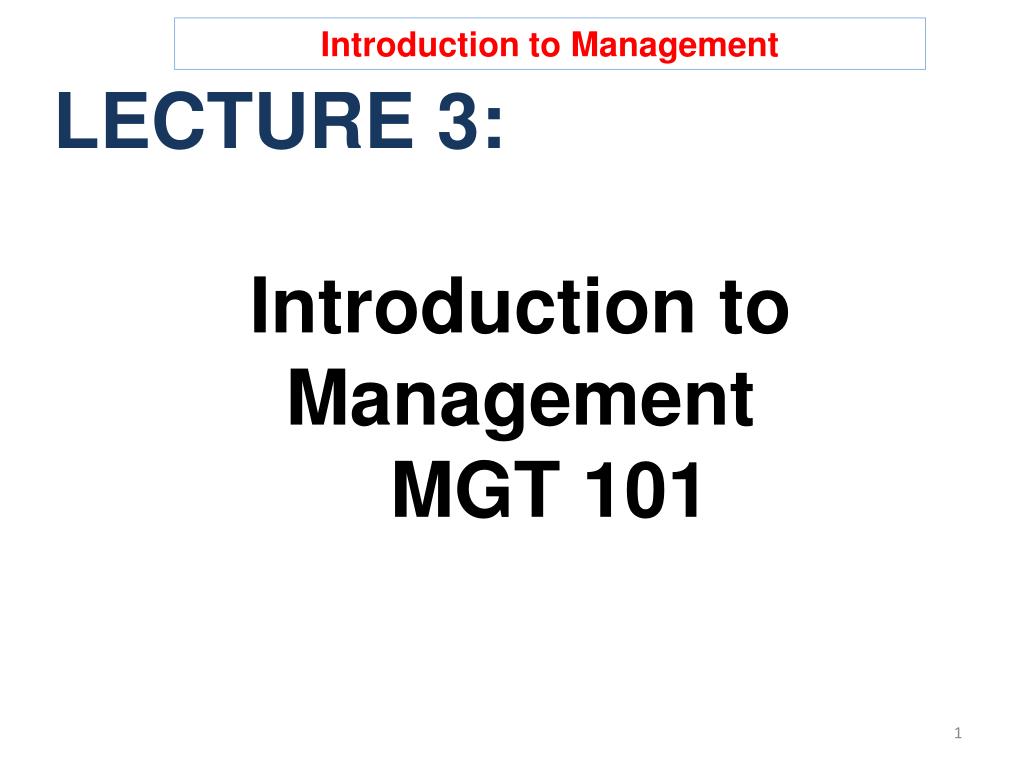 Introduction to Management

LECTURE 3:

Introduction to Management
MGT 101

1